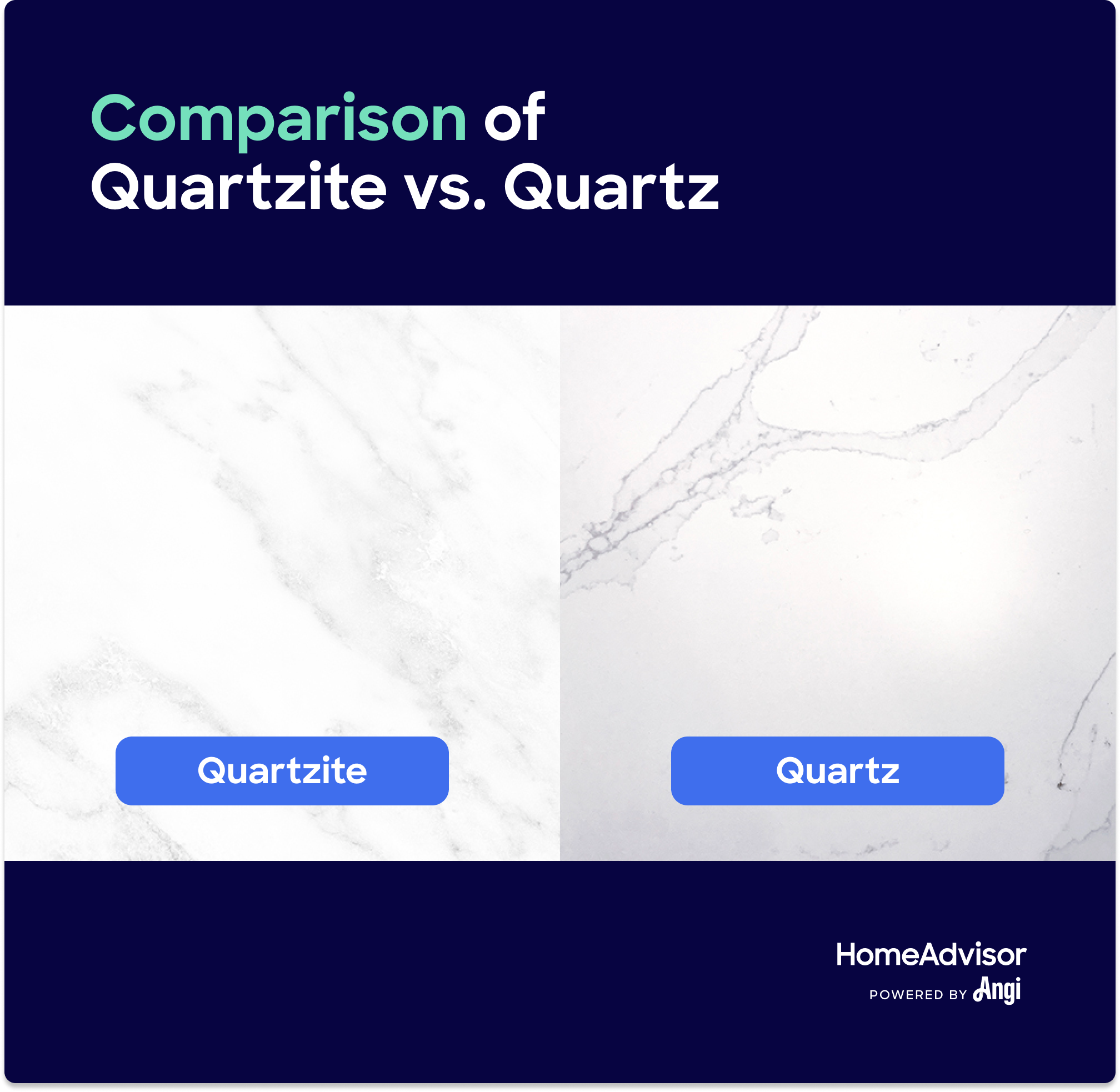 Comparison of Quartzite vs. Quartz

Quartzite

Quartz

HomeAdvisor
POWERED BY Angi